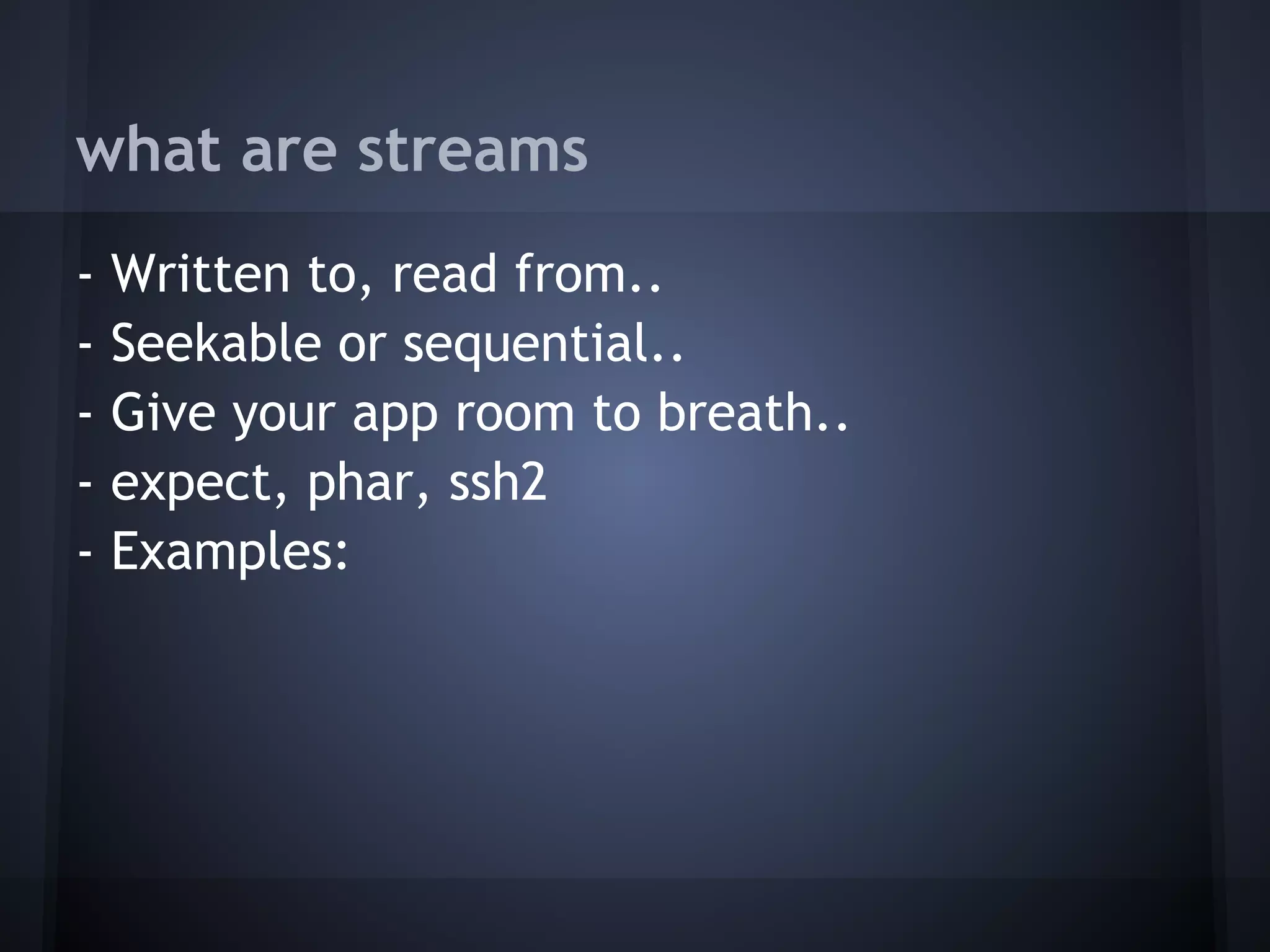 what are streams

- Written to, read from..
- Seekable or sequential..
- Give your app room to breath..
- expect, phar, ssh2
- Examples: